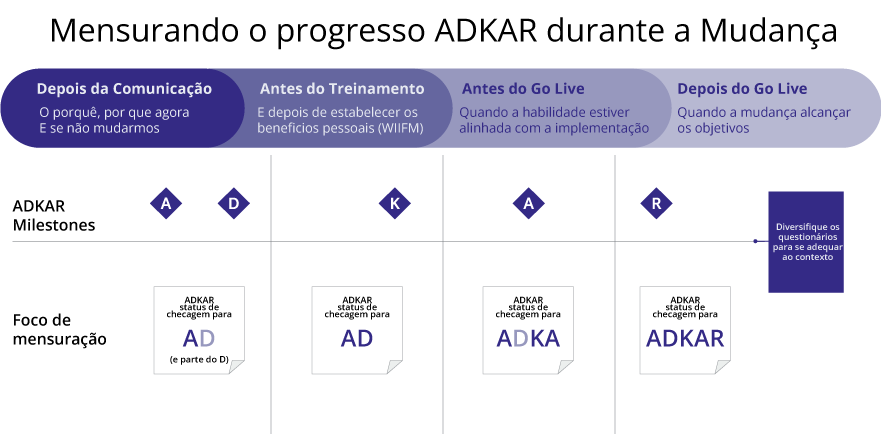 Mensurando o progresso ADKAR durante a Mudança

Depois da Comunicação
O porquê, por que agora
E se não mudarmos

Antes do Treinamento
E depois de estabelecer os beneficios pessoais (WIIFM)

Antes do Go Live
Quando a habilidade estiver alinhada com a implementação

Depois do Go Live
Quando a mudança alcançar os objetivos

ADKAR Milestones

A D K A R

Diversifique os questionários para se adequar ao contexto

Foco de mensuração

ADKAR status de checagem para
AD
(e parte do D)

ADKAR status de checagem para
AD

ADKAR status de checagem para
ADKA

ADKAR status de checagem para
ADKAR